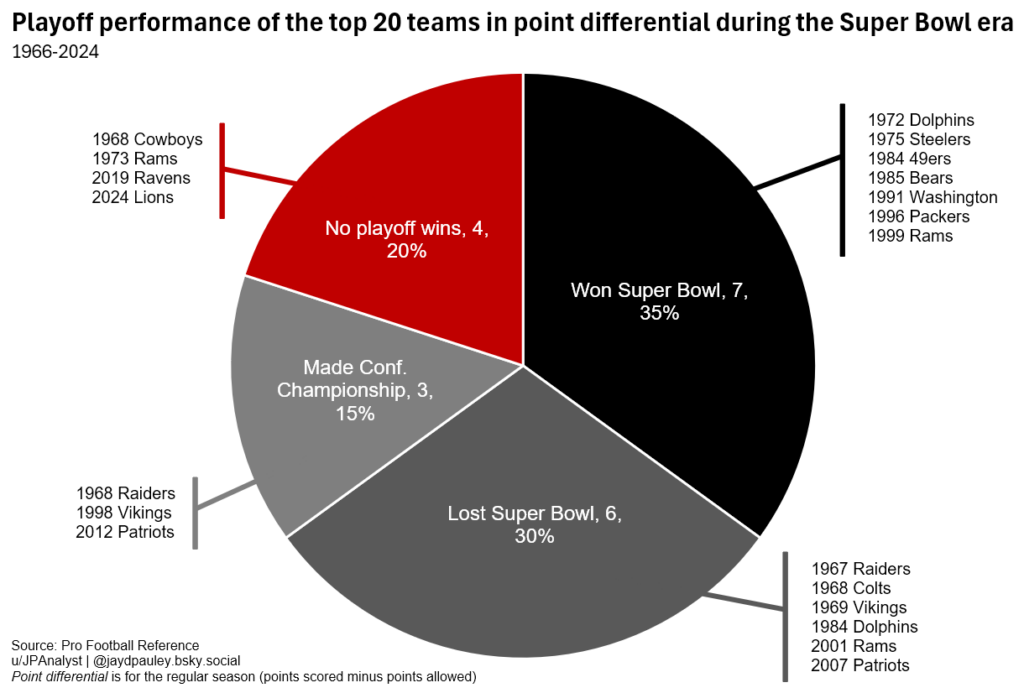 Playoff performance of the top 20 teams in point differential during the Super Bowl era
1966-2024

1968 Cowboys
1973 Rams
2019 Ravens
2024 Lions

No playoff wins, 4, 20%

1972 Dolphins
1975 Steelers
1984 49ers
1985 Bears
1991 Washington
1996 Packers
1999 Rams

Won Super Bowl, 7, 35%

Made Conf. Championship, 3, 15%

1968 Raiders
1998 Vikings
2012 Patriots

Lost Super Bowl, 6, 30%

1967 Raiders
1968 Colts
1969 Vikings
1984 Dolphins
2001 Rams
2007 Patriots

Source: Pro Football Reference
u/JPAnalyst | @jaydpauley.bsky.social
Point differential is for the regular season (points scored minus points allowed)